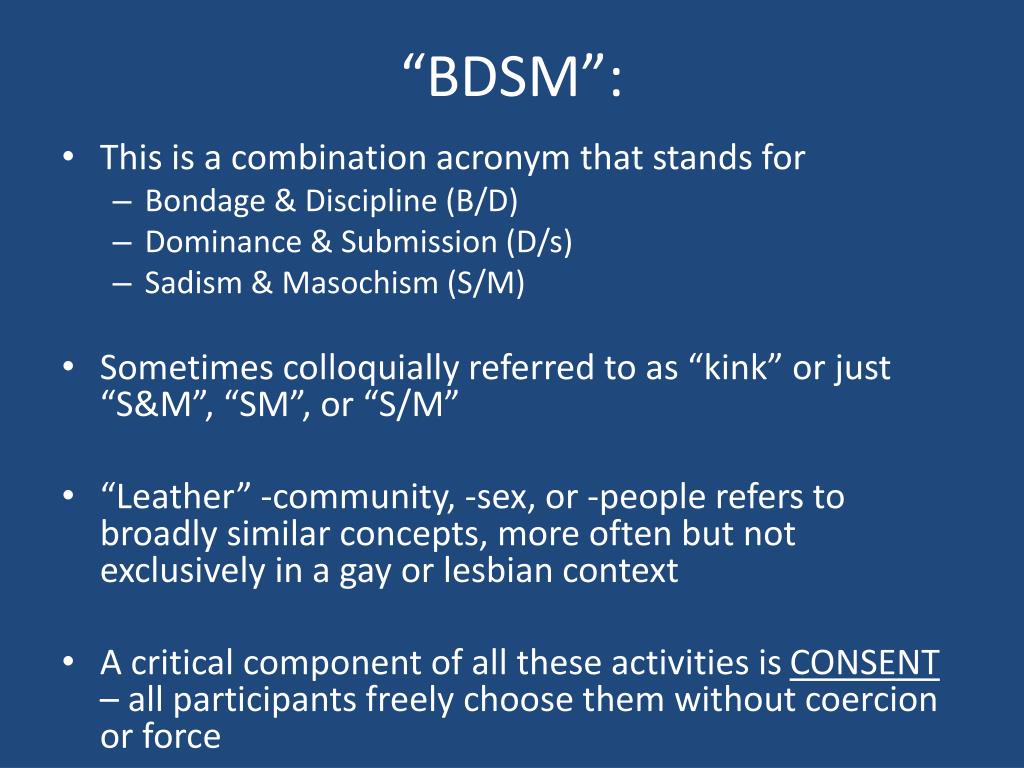 “BDSM”:

• This is a combination acronym that stands for
– Bondage & Discipline (B/D)
– Dominance & Submission (D/s)
– Sadism & Masochism (S/M)

• Sometimes colloquially referred to as “kink” or just “S&M”, “SM”, or “S/M”

• “Leather” -community, -sex, or -people refers to broadly similar concepts, more often but not exclusively in a gay or lesbian context

• A critical component of all these activities is CONSENT – all participants freely choose them without coercion or force